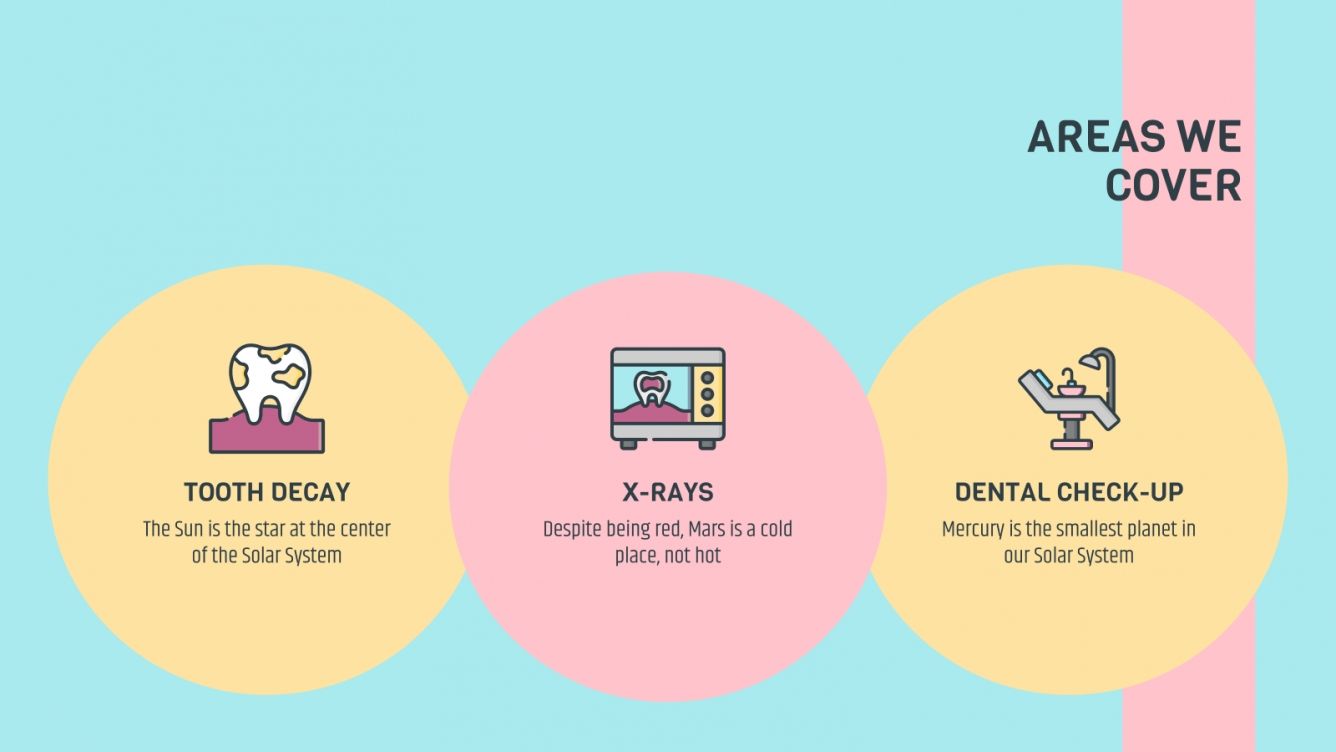 AREAS WE COVER

TOOTH DECAY
The Sun is the star at the center of the Solar System

X-RAYS
Despite being red, Mars is a cold place, not hot

DENTAL CHECK-UP
Mercury is the smallest planet in our Solar System